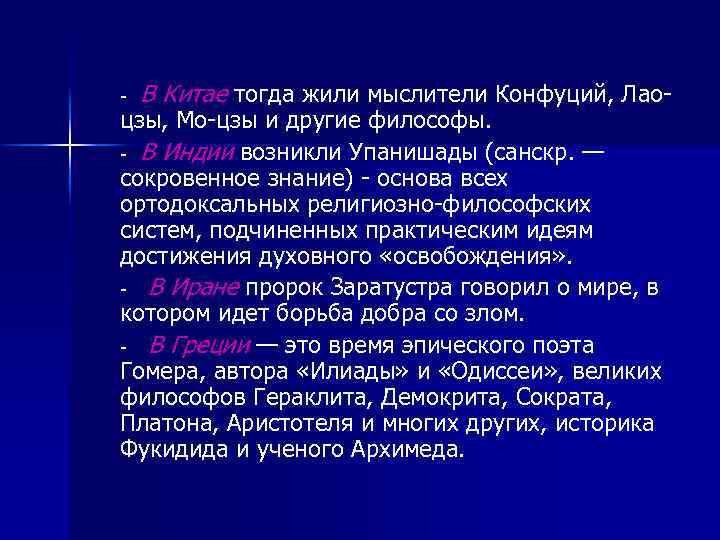 - В Китае тогда жили мыслители Конфуций, Лао-цзы, Мо-цзы и другие философы.

- В Индии возникли Упанишады (санскр. — сокровенное знание) - основа всех ортодоксальных религиозно-философских систем, подчиненных практическим идеям достижения духовного «освобождения».

- В Иране пророк Заратустра говорил о мире, в котором идет борьба добра со злом.

- В Греции — это время эпического поэта Гомера, автора «Илиады» и «Одиссеи», великих философов Гераклита, Демокрита, Сократа, Платона, Аристотеля и многих других, историка Фукидида и ученого Архимеда.